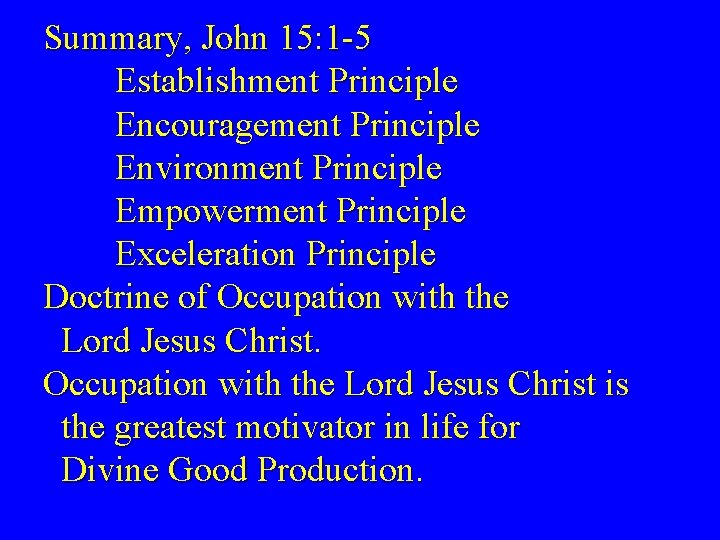 Summary, John 15:1-5

Establishment Principle

Encouragement Principle

Environment Principle

Empowerment Principle

Exceleration Principle

Doctrine of Occupation with the Lord Jesus Christ.

Occupation with the Lord Jesus Christ is the greatest motivator in life for Divine Good Production.